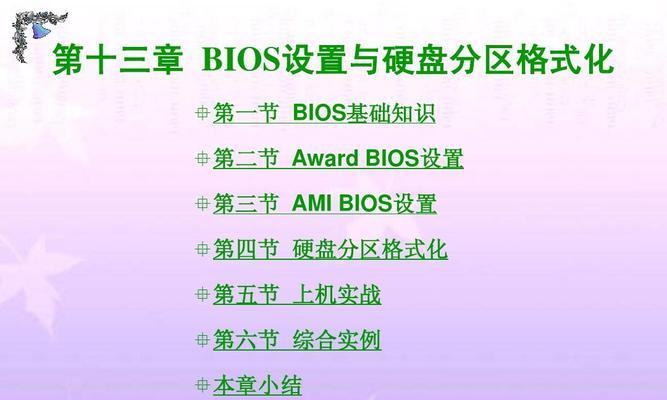 第十三章 BIOS设置与硬盘分区格式化

第一节 BIOS基础知识

第二节 Award BIOS设置

第三节 AMI BIOS设置

第四节 硬盘分区格式化

第五节 上机实战

第六节 综合实例

本章小结